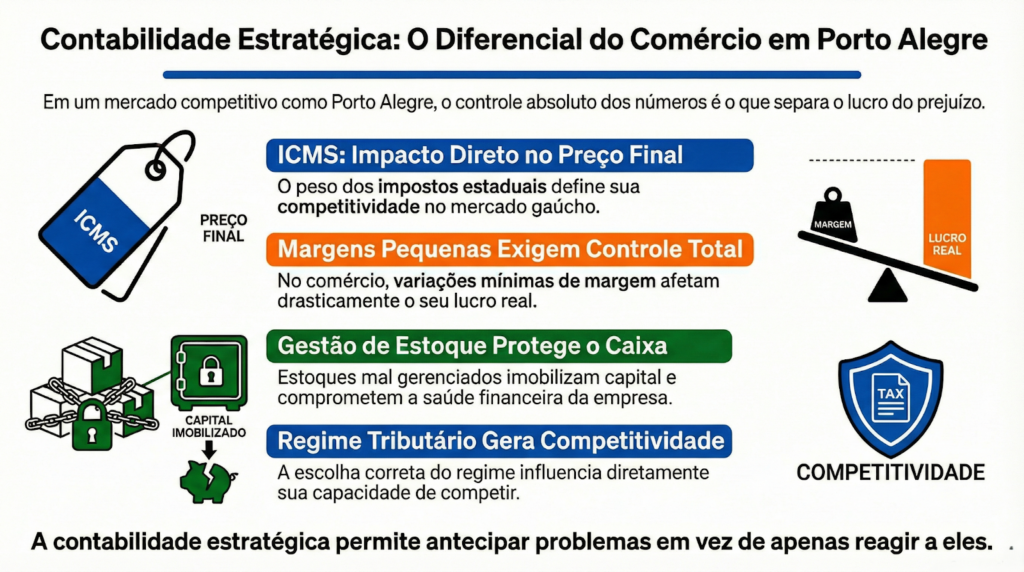 Contabilidade Estratégica: O Diferencial do Comércio em Porto Alegre

Em um mercado competitivo como Porto Alegre, o controle absoluto dos números é o que separa o lucro do prejuízo.

ICMS

PREÇO FINAL

ICMS: Impacto Direto no Preço Final

O peso dos impostos estaduais define sua competitividade no mercado gaúcho.

Margens Pequenas Exigem Controle Total

No comércio, variações mínimas de margem afetam drasticamente o seu lucro real.

MARGEM

LUCRO REAL

CAPITAL IMOBILIZADO

Gestão de Estoque Protege o Caixa

Estoques mal gerenciados imobilizam capital e comprometem a saúde financeira da empresa.

Regime Tributário Gera Competitividade

A escolha correta do regime influencia diretamente sua capacidade de competir.

TAX

COMPETITIVIDADE

A contabilidade estratégica permite antecipar problemas em vez de apenas reagir a eles.